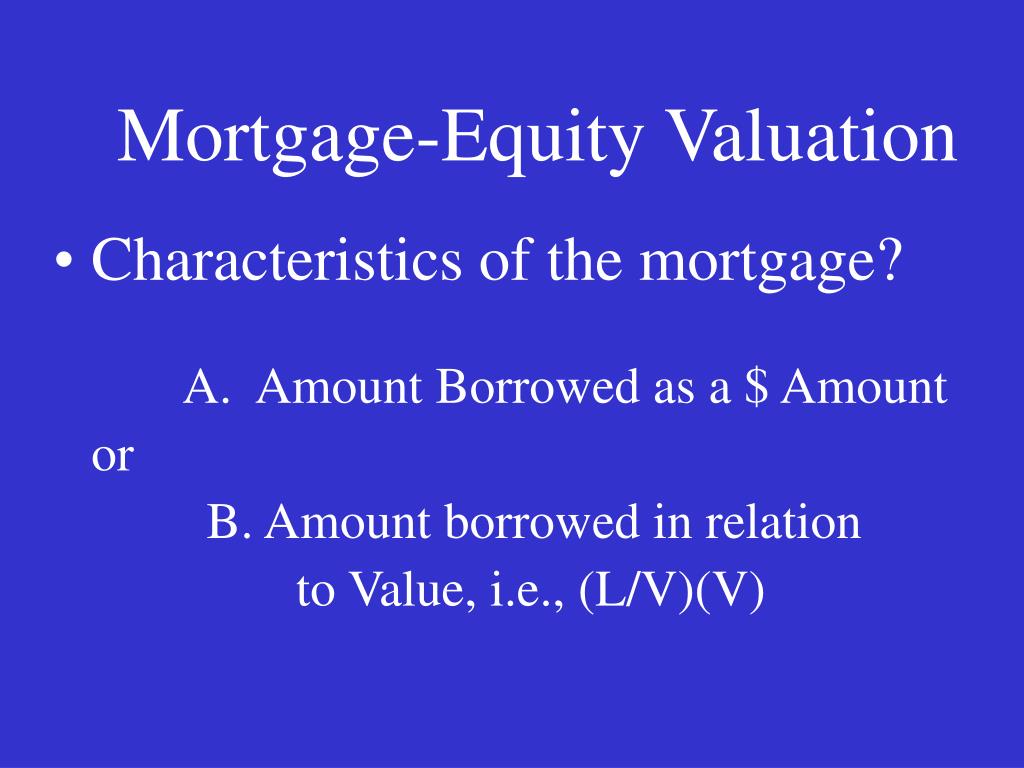 Mortgage-Equity Valuation

• Characteristics of the mortgage?

A. Amount Borrowed as a \$ Amount

or

B. Amount borrowed in relation to Value, i.e., (L/V)(V)